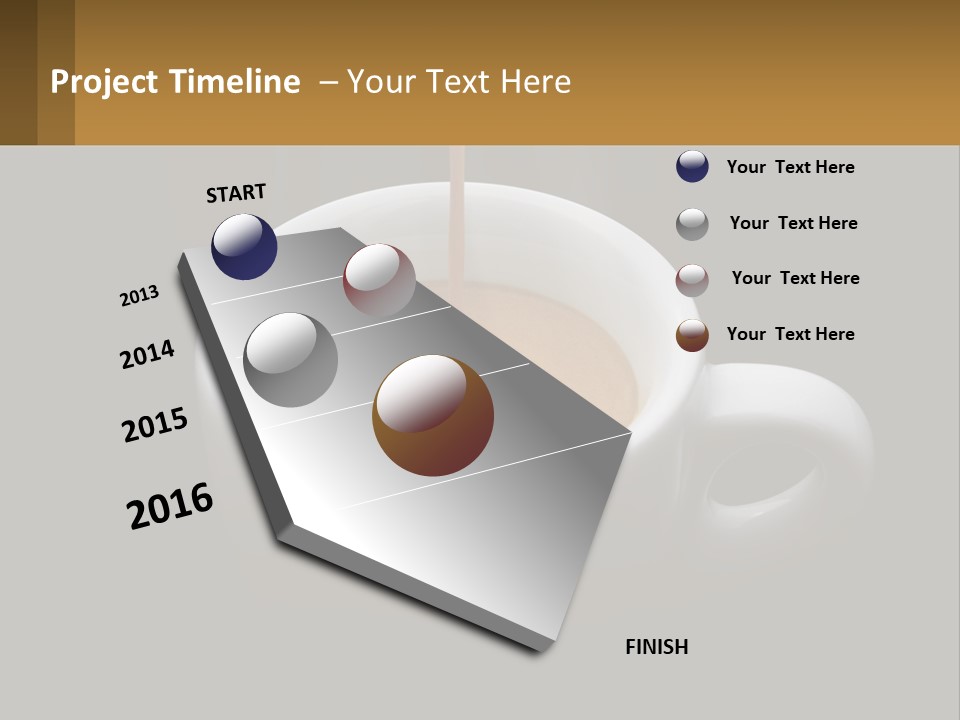 Project Timeline – Your Text Here

START

2013

2014

2015

2016

FINISH

Your Text Here

Your Text Here

Your Text Here

Your Text Here